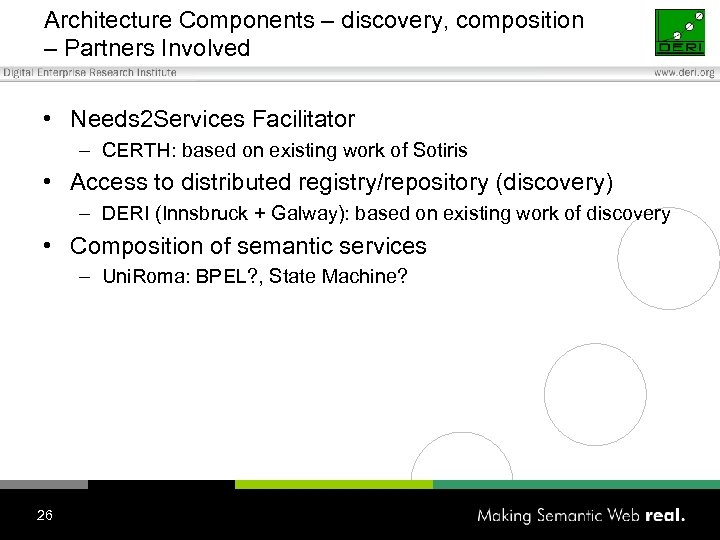 Architecture Components – discovery, composition – Partners Involved

DERI

Digital Enterprise Research Institute

www.deri.org

• Needs2Services Facilitator
– CERTH: based on existing work of Sotiris
• Access to distributed registry/repository (discovery)
– DERI (Innsbruck + Galway): based on existing work of discovery
• Composition of semantic services
– UniRoma: BPEL?, State Machine?

26

Making Semantic Web real.